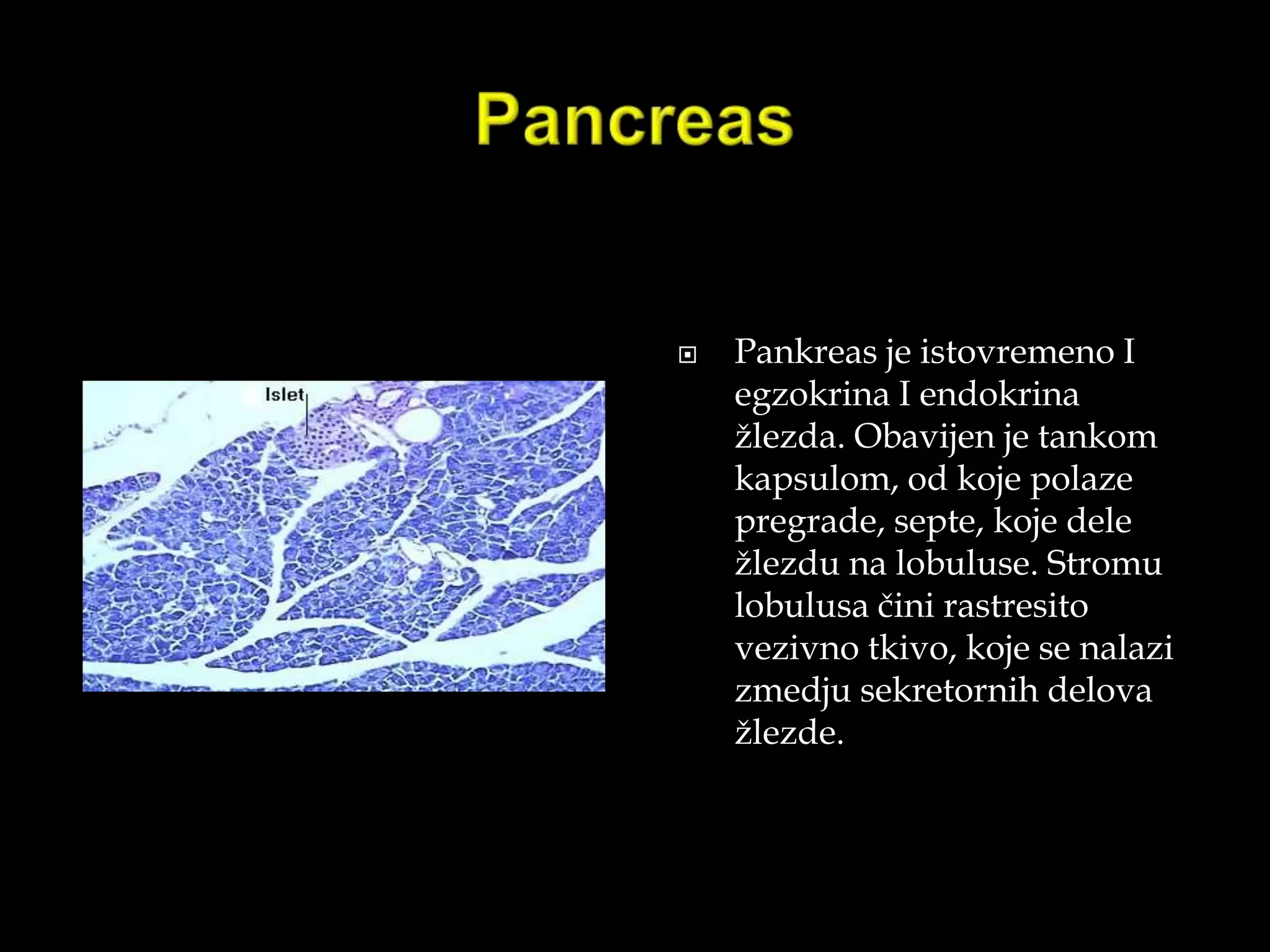 Pancreas

Islet

Pankreas je istovremeno I egzokrina I endokrina žlezda. Obavijen je tankom kapsulom, od koje polaze pregrade, septe, koje dele žlezdu na lobuluse. Stromu lobulusa čini rastresito vezivno tkivo, koje se nalazi zmedju sekretornih delova žlezde.